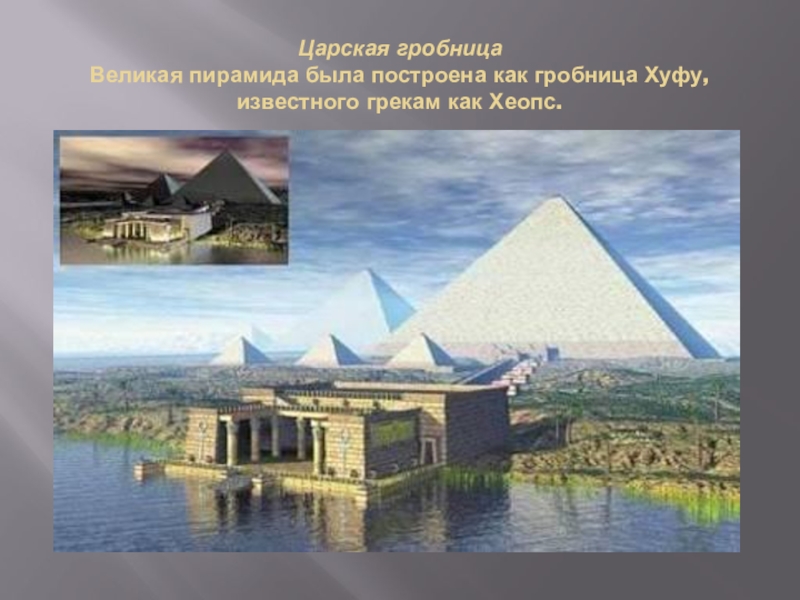 Царская гробница
Великая пирамида была построена как гробница Хуфу, известного грекам как Хеопс.